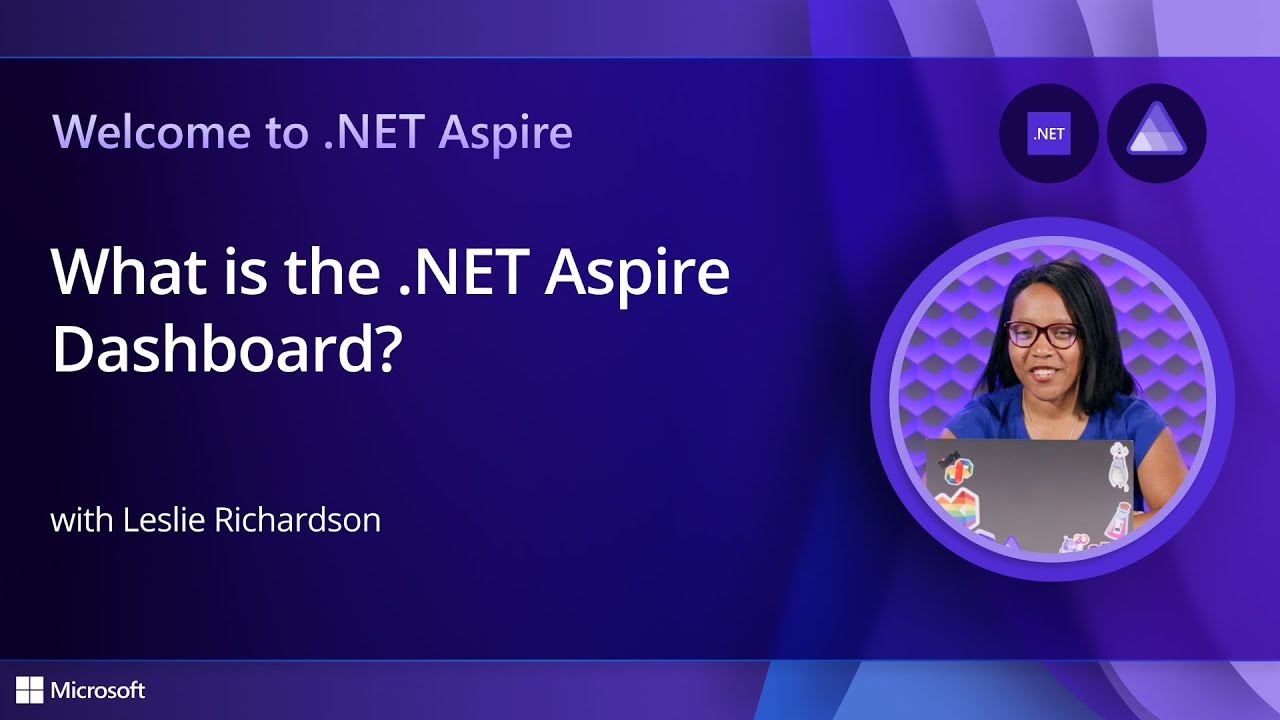 Welcome to .NET Aspire

.NET

What is the .NET Aspire Dashboard?

with Leslie Richardson

Microsoft